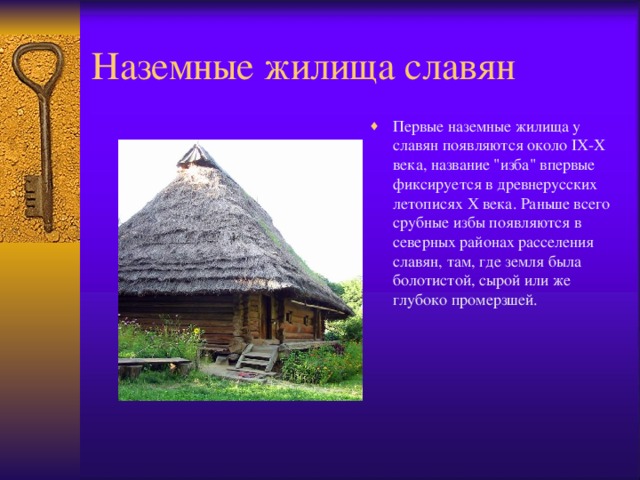 Наземные жилища славян

Первые наземные жилища у славян появляются около IX-X века, название "изба" впервые фиксируется в древнерусских летописях X века. Раньше всего срубные избы появляются в северных районах расселения славян, там, где земля была болотистой, сырой или же глубоко промерзшей.